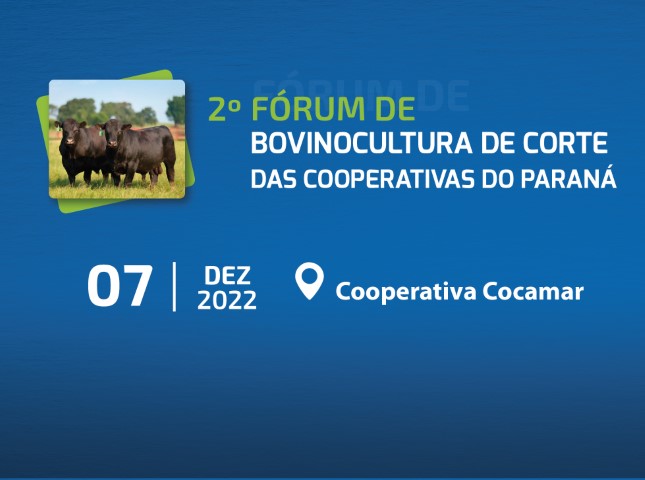 2º FÓRUM DE
BOVINOCULTURA DE CORTE
DAS COOPERATIVAS DO PARANÁ

07 | DEZ 2022

Cooperativa Cocamar